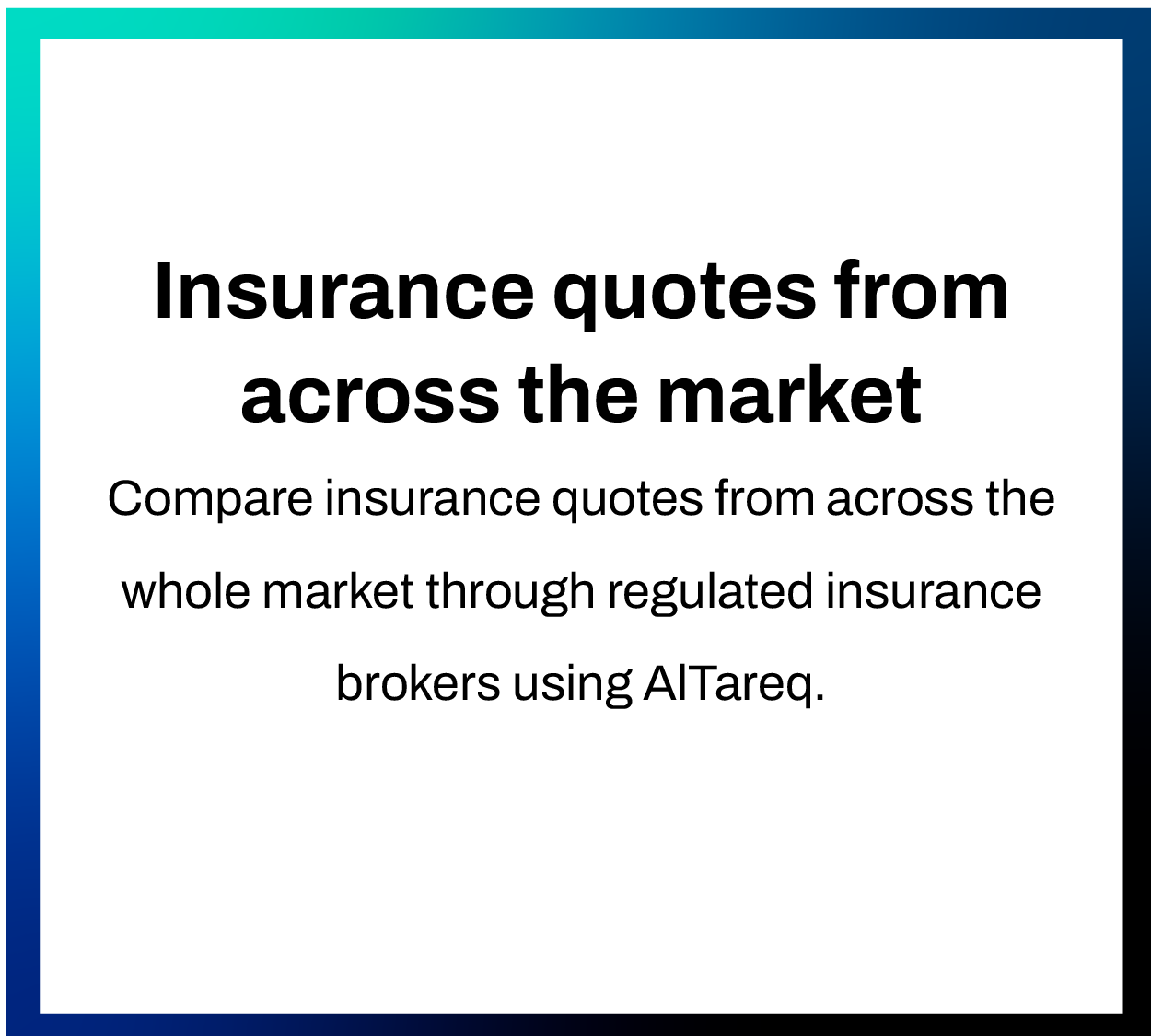 Insurance quotes from across the market

Compare insurance quotes from across the whole market through regulated insurance brokers using AlTareq.